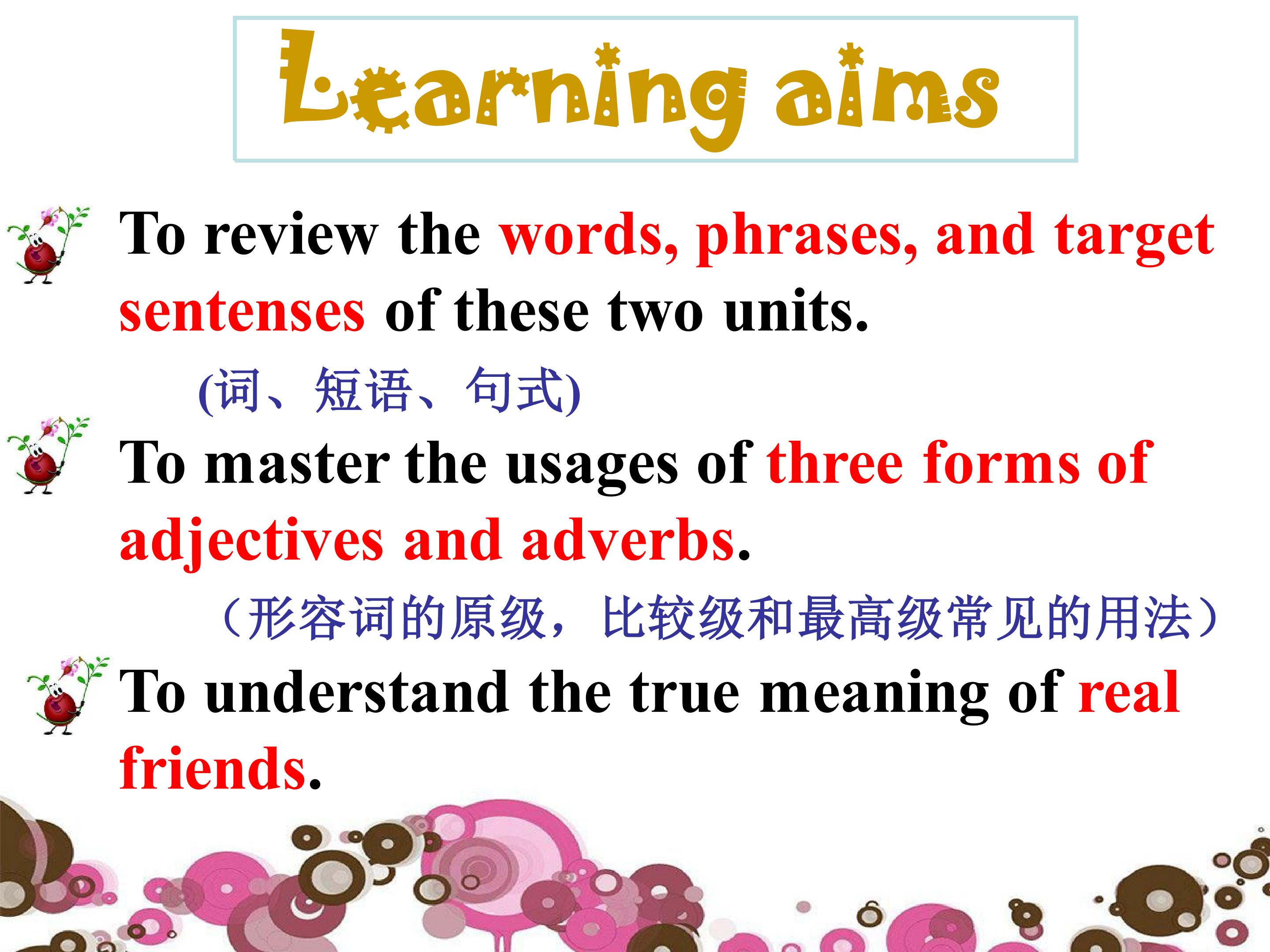 Learning aims

To review the words, phrases, and target sentenses of these two units.

(词、短语、句式)

To master the usages of three forms of adjectives and adverbs.

（形容词的原级，比较级和最高级常见的用法）

To understand the true meaning of real friends.